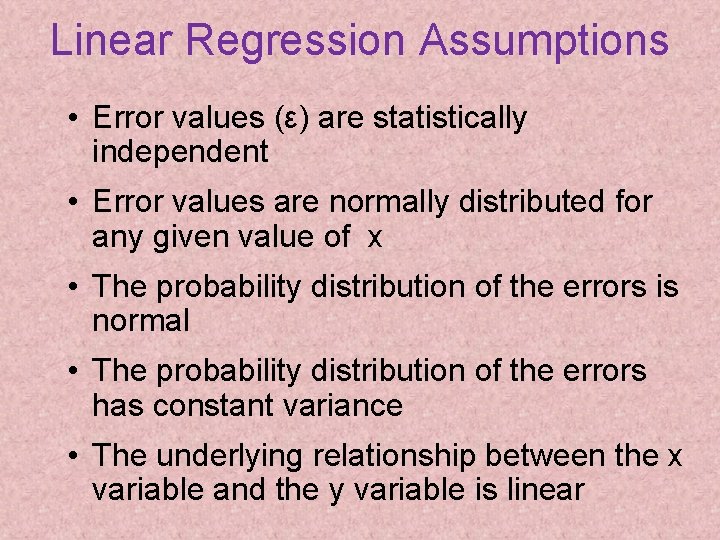 Linear Regression Assumptions

• Error values (ε) are statistically independent

• Error values are normally distributed for any given value of x

• The probability distribution of the errors is normal

• The probability distribution of the errors has constant variance

• The underlying relationship between the x variable and the y variable is linear